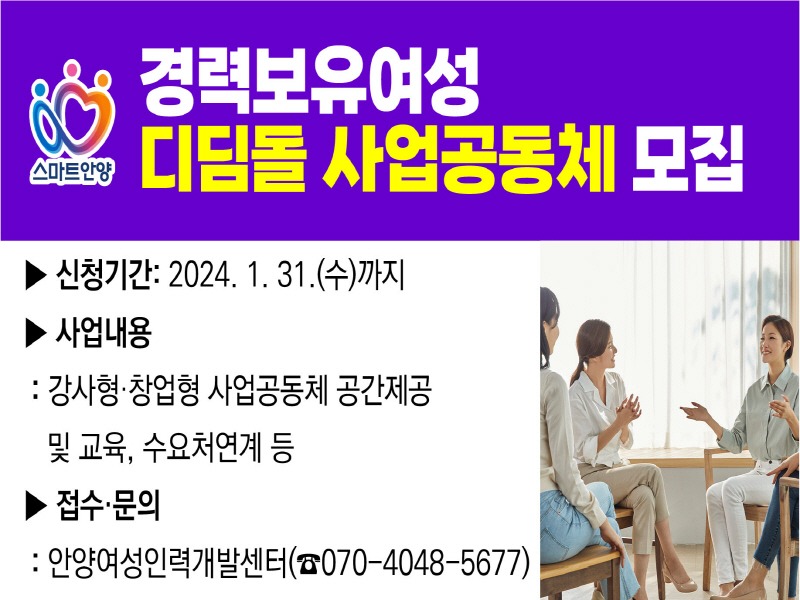 스마트안양

경력보유여성
디딤돌 사업공동체 모집

▶ 신청기간: 2024. 1. 31.(수)까지

▶ 사업내용
: 강사형·창업형 사업공동체 공간제공 및 교육, 수요처연계 등

▶ 접수·문의
: 안양여성인력개발센터(☎070-4048-5677)